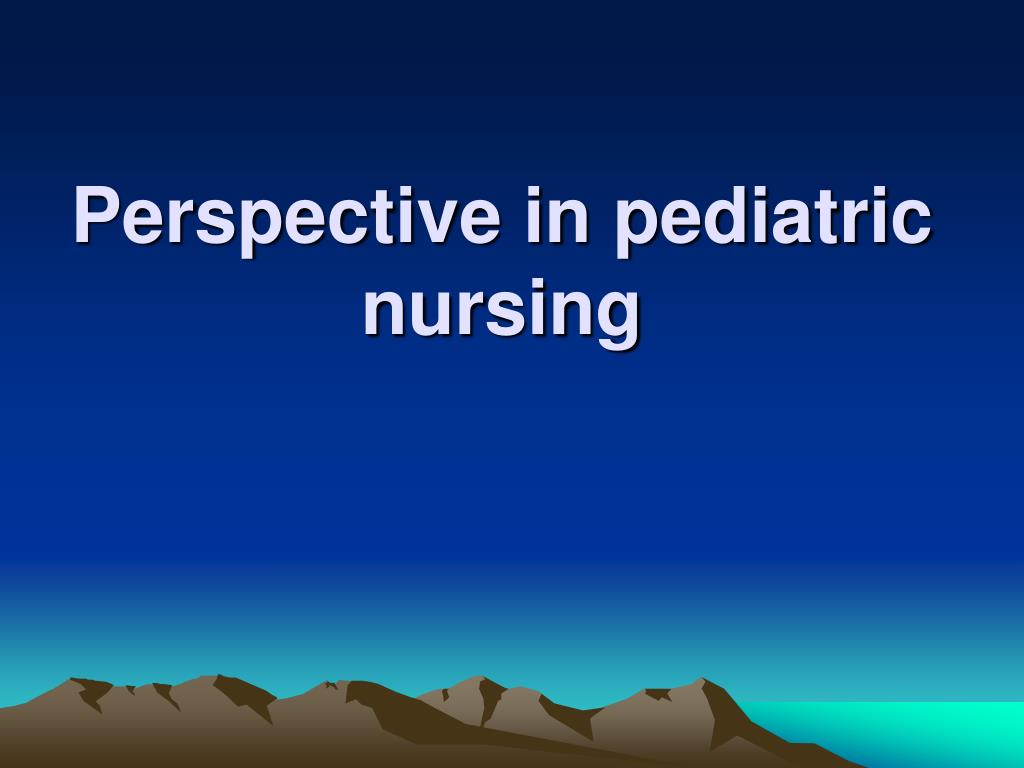 Perspective in pediatric nursing